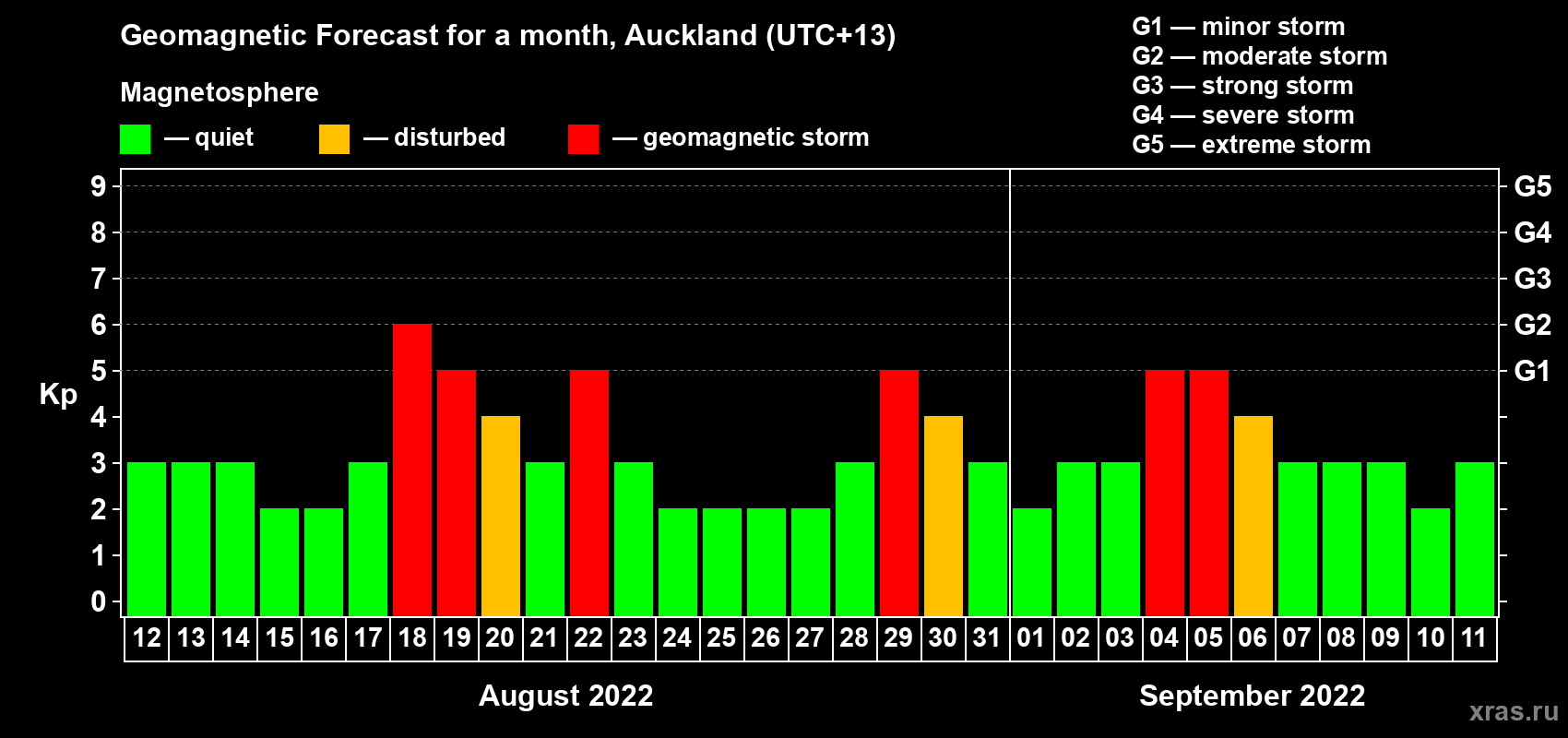 Geomagnetic Forecast for a month, Auckland (UTC+13)

Magnetosphere

— quiet — disturbed — geomagnetic storm

G1 — minor storm
G2 — moderate storm
G3 — strong storm
G4 — severe storm
G5 — extreme storm

Kp

9
8
7
6
5
4
3
2
1
0

G5
G4
G3
G2
G1

12 13 14 15 16 17 18 19 20 21 22 23 24 25 26 27 28 29 30 31 01 02 03 04 05 06 07 08 09 10 11

August 2022

September 2022

xras.ru